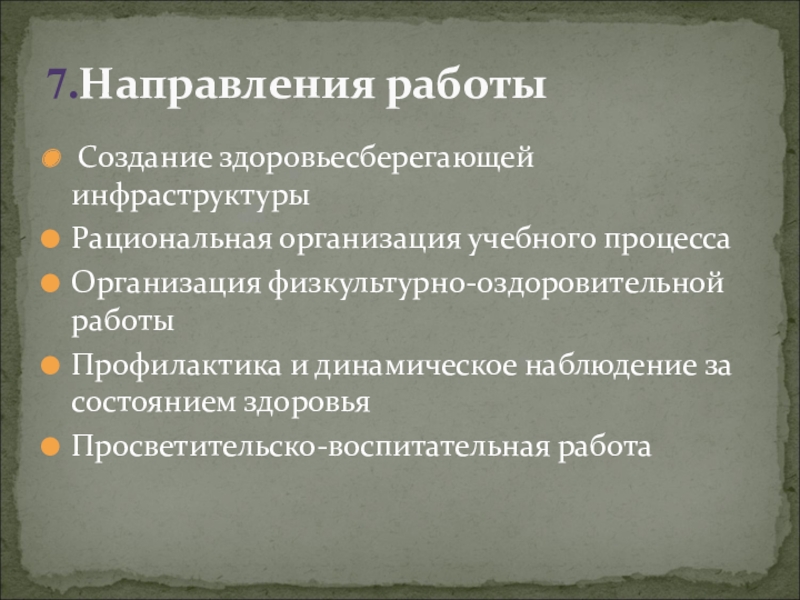 7.Направления работы

Создание здоровьесберегающей инфраструктуры

Рациональная организация учебного процесса

Организация физкультурно-оздоровительной работы

Профилактика и динамическое наблюдение за состоянием здоровья

Просветительско-воспитательная работа